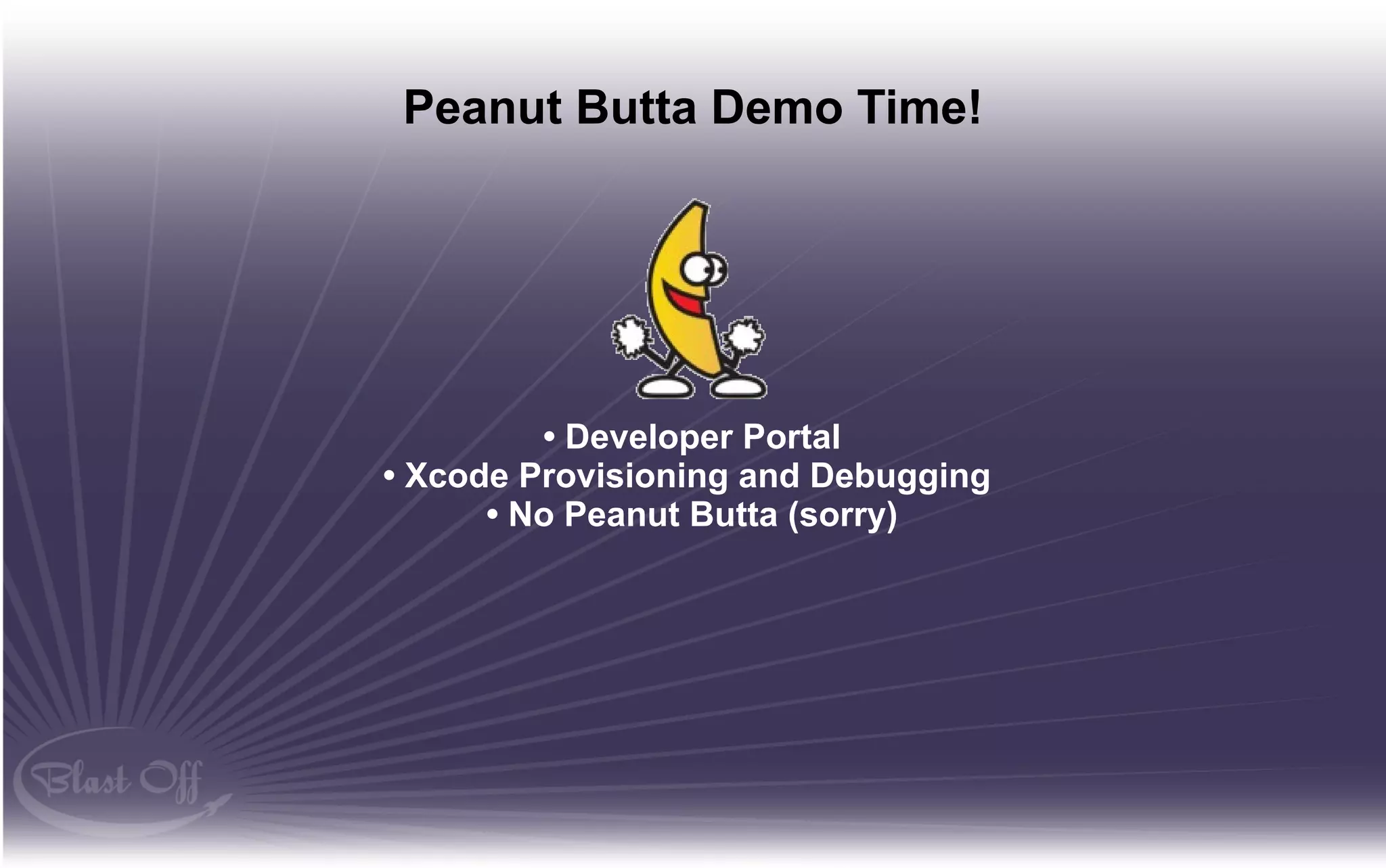 Peanut Butta Demo Time!

• Developer Portal
• Xcode Provisioning and Debugging
• No Peanut Butta (sorry)

Blast Off